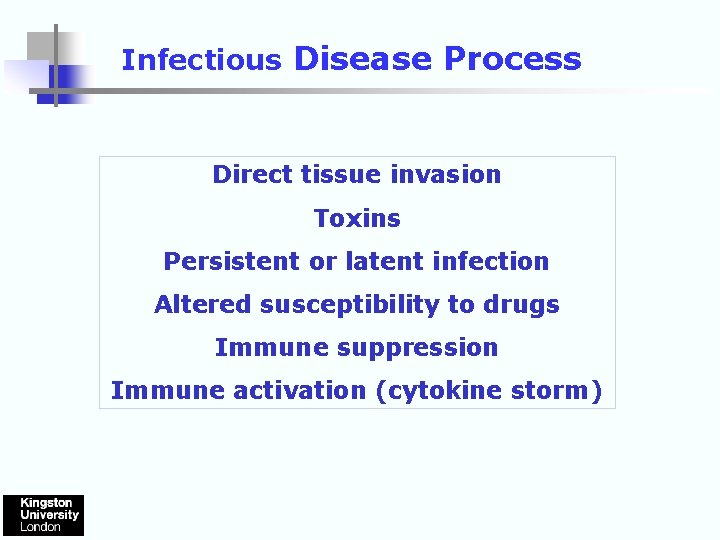 Infectious Disease Process

Direct tissue invasion

Toxins

Persistent or latent infection

Altered susceptibility to drugs

Immune suppression

Immune activation (cytokine storm)

Kingston University London